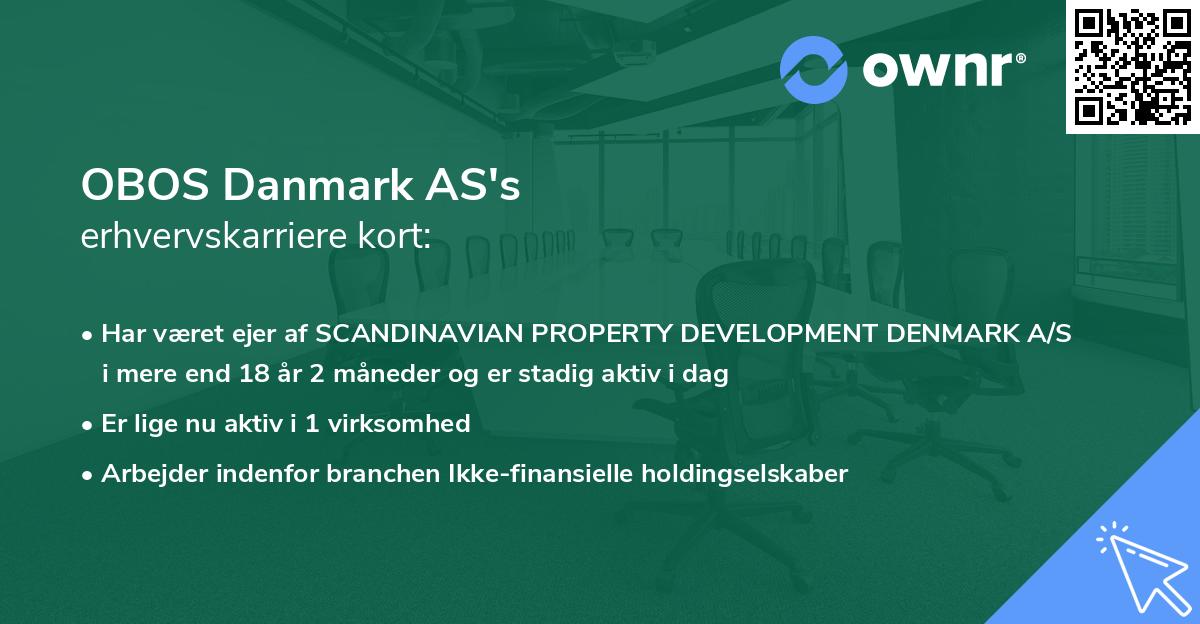 ownr®

OBOS Danmark AS's
erhvervskarriere kort:

• Har været ejer af SCANDINAVIAN PROPERTY DEVELOPMENT DENMARK A/S i mere end 18 år 2 måneder og er stadig aktiv i dag
• Er lige nu aktiv i 1 virksomhed
• Arbejder indenfor branchen Ikke-finansielle holdingselskaber